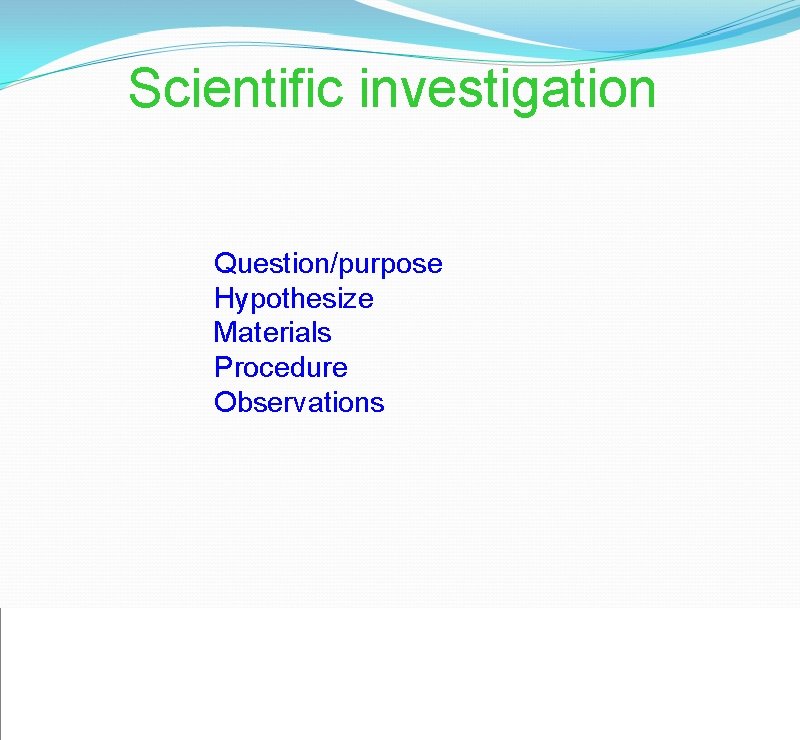 Scientific investigation

Question/purpose
Hypothesize
Materials
Procedure
Observations